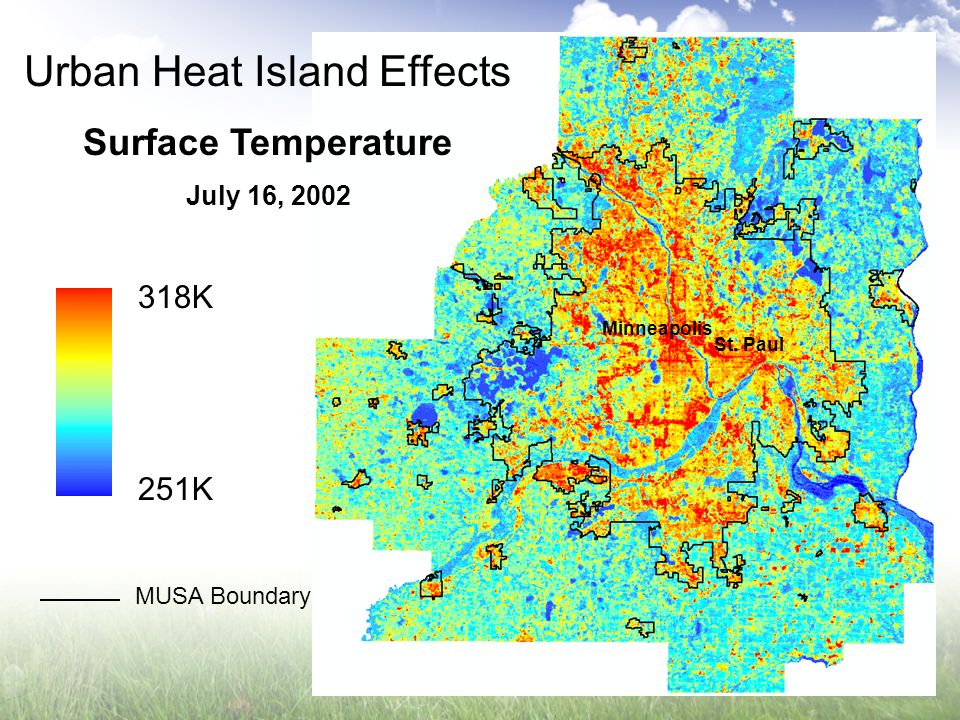 Urban Heat Island Effects

Surface Temperature

July 16, 2002

318K

251K

MUSA Boundary

Minneapolis

St. Paul